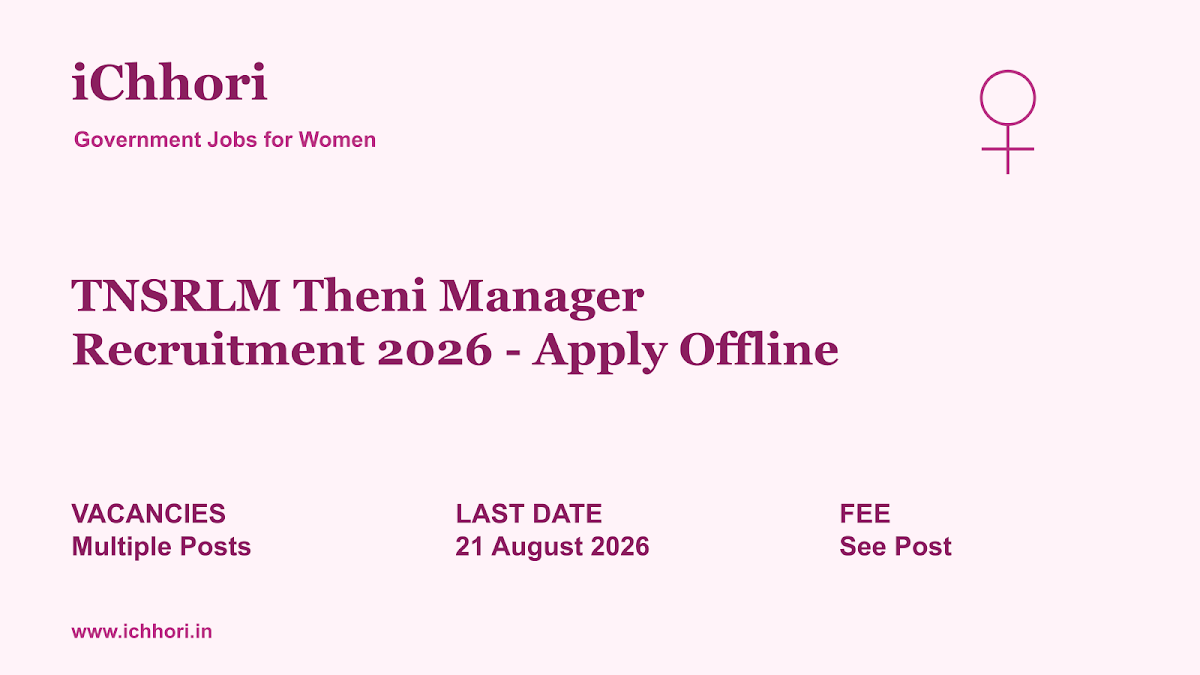 iChhori

Government Jobs for Women

TNSRLM Theni Manager Recruitment 2026 - Apply Offline

VACANCIES
Multiple Posts

LAST DATE
21 August 2026

FEE
See Post

www.ichhori.in